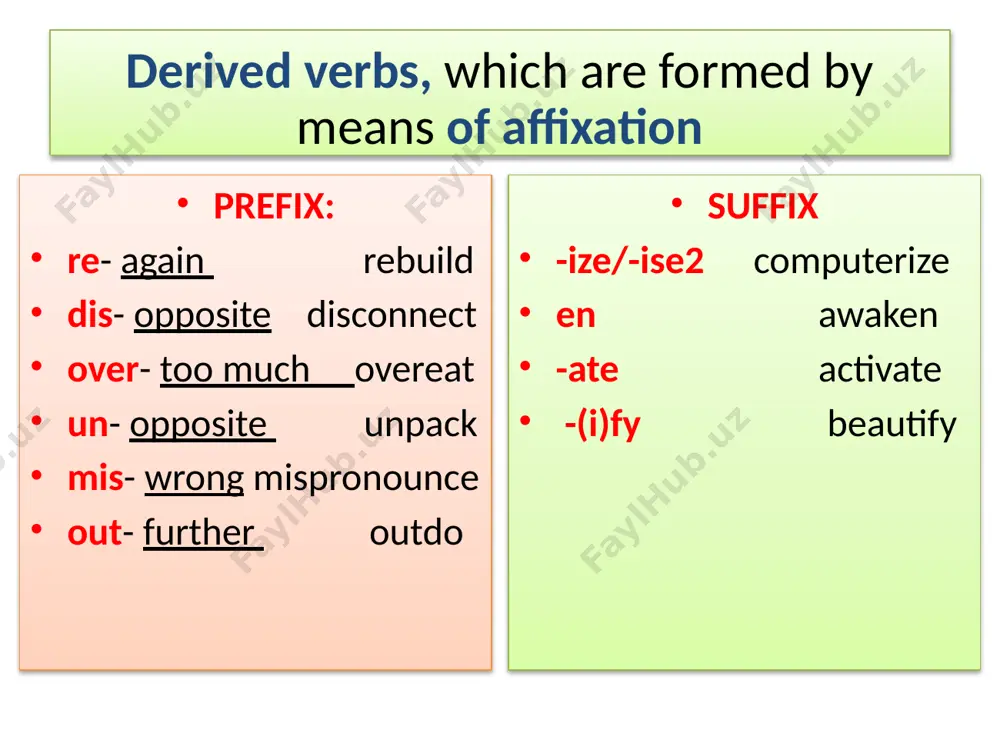 Derived verbs, which are formed by means of affixation

• PREFIX:
• re- again rebuild
• dis- opposite disconnect
• over- too much overeat
• un- opposite unpack
• mis- wrong mispronounce
• out- further outdo

• SUFFIX
• -ize/-ise2 computerize
• en awaken
• -ate activate
• -(i)fy beautify

FaylHub.uz